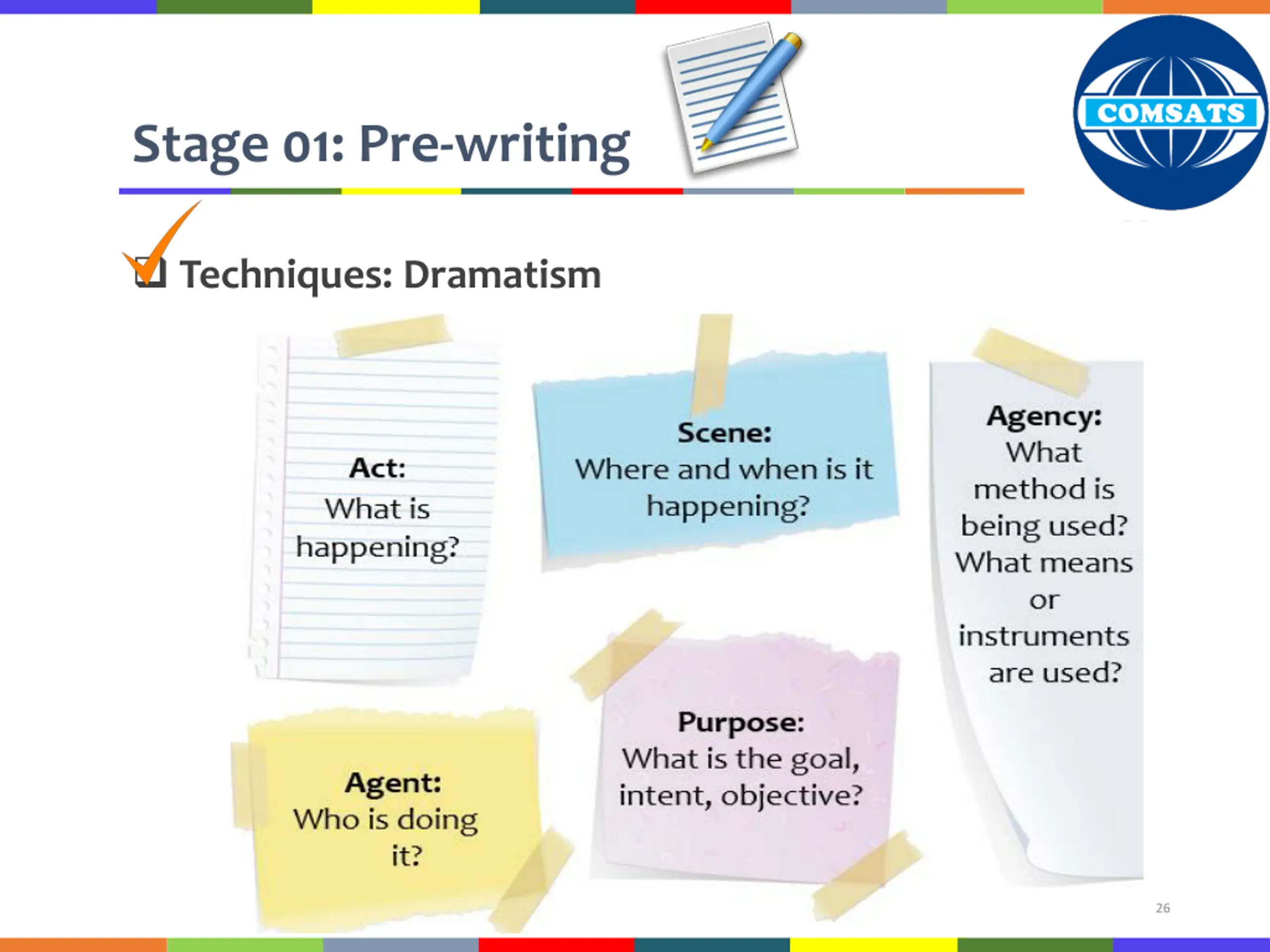 Stage 01: Pre-writing

COMSATS

Techniques: Dramatism

Act:
What is happening?

Scene:
Where and when is it happening?

Agency:
What method is being used? What means or instruments are used?

Agent:
Who is doing it?

Purpose:
What is the goal, intent, objective?

26